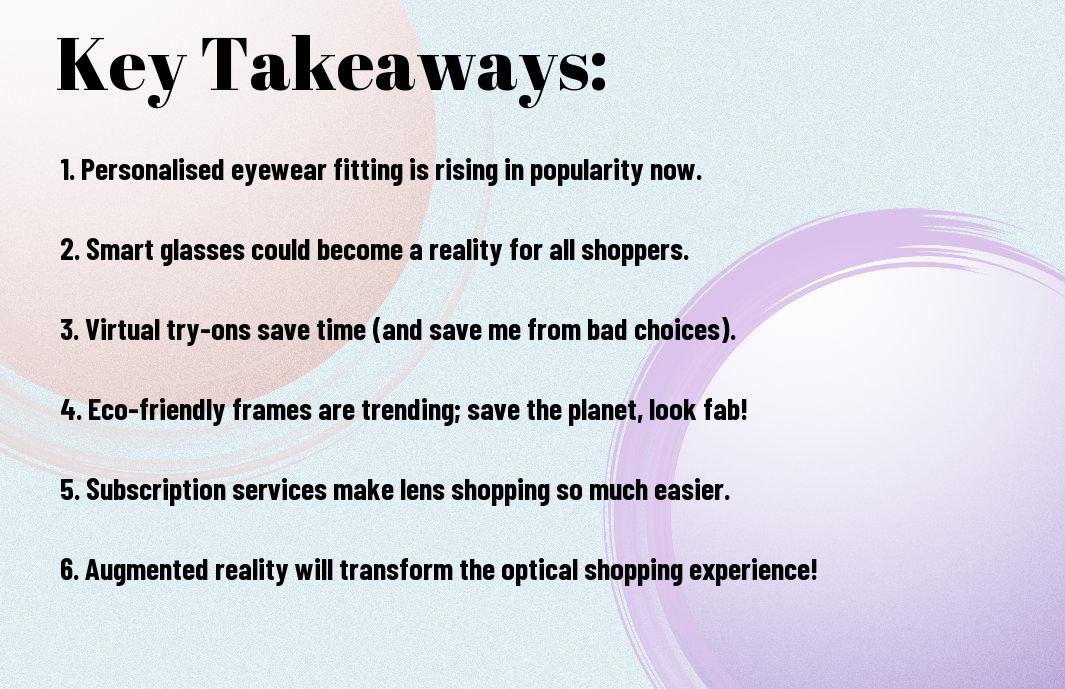 Key Takeaways:

1. Personalised eyewear fitting is rising in popularity now.

2. Smart glasses could become a reality for all shoppers.

3. Virtual try-ons save time (and save me from bad choices).

4. Eco-friendly frames are trending; save the planet, look fab!

5. Subscription services make lens shopping so much easier.

6. Augmented reality will transform the optical shopping experience!